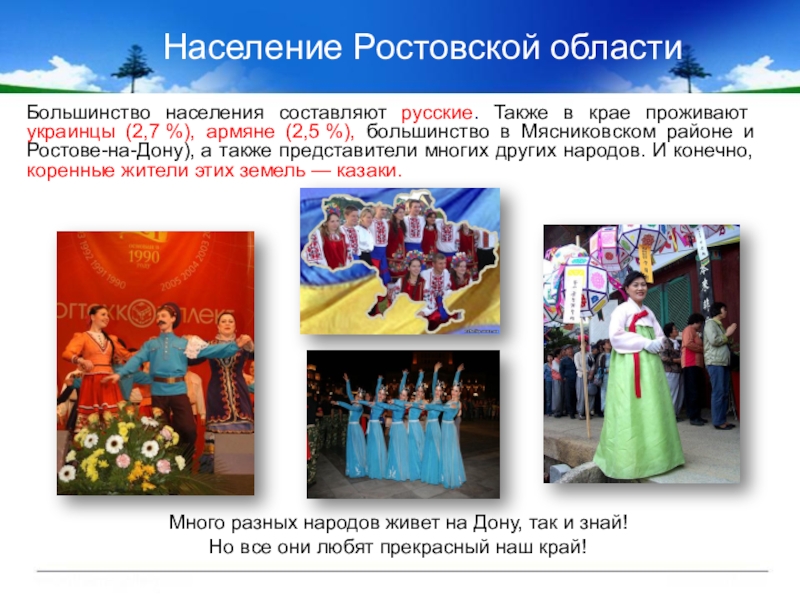 Население Ростовской области

Большинство населения составляют русские. Также в крае проживают украинцы (2,7 %), армяне (2,5 %), большинство в Мясниковском районе и Ростове-на-Дону), а также представители многих других народов. И конечно, коренные жители этих земель — казаки.

1990

Много разных народов живет на Дону, так и знай!
Но все они любят прекрасный наш край!